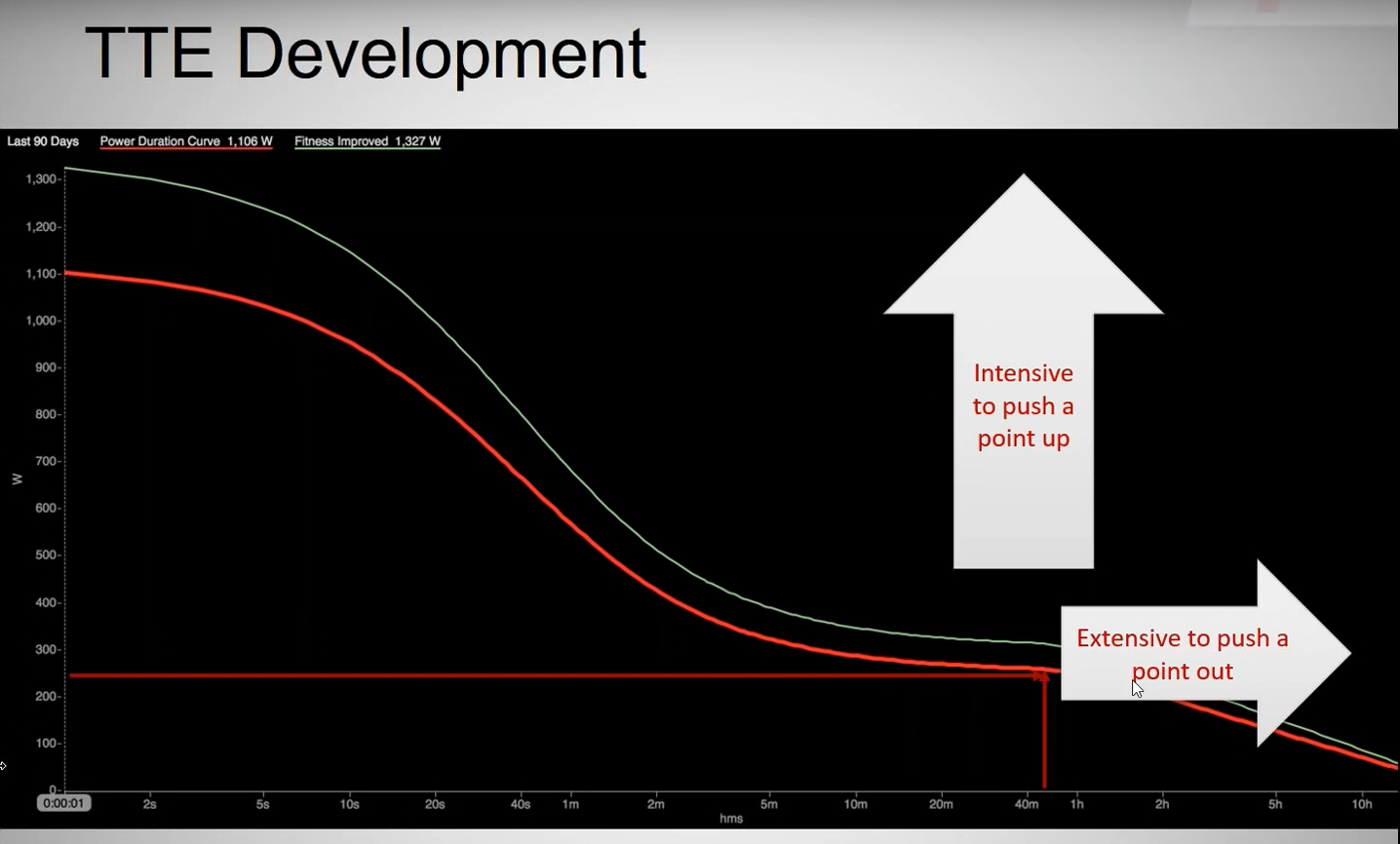 TTE Development

Last 90 Days Power Duration Curve 1,106 W Fitness Improved 1,327 W

1,300
1,200
1,100
1,000
900
800
700
600
500
400
300
200
100
0

W

Intensive to push a point up

Extensive to push a point out

0:00:01 2s 5s 10s 20s 40s 1m 2m 5m 10m 20m 40m 1h 2h 5h 10h

hms